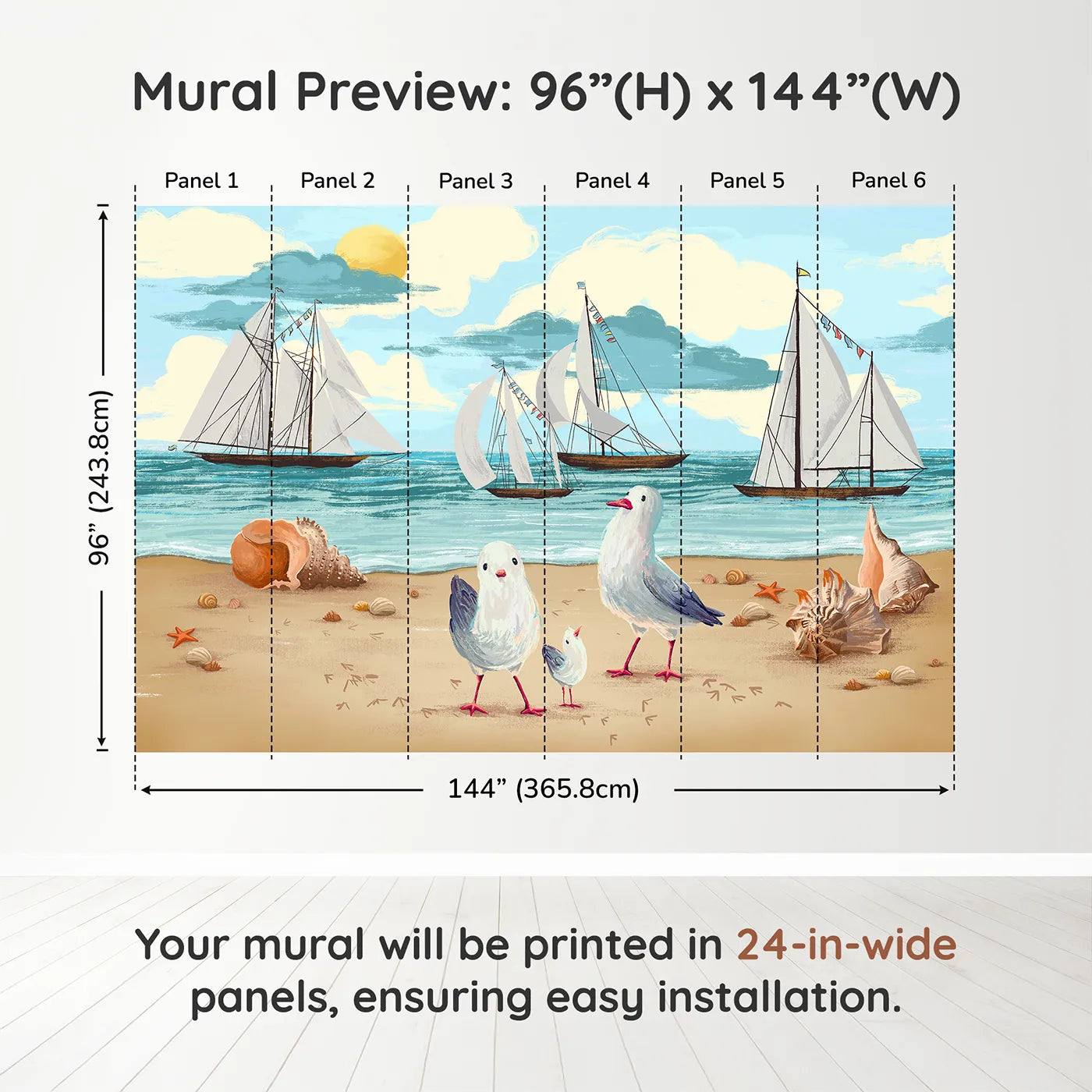 Mural Preview: 96”(H) x 144”(W)

Panel 1
Panel 2
Panel 3
Panel 4
Panel 5
Panel 6

96” (243.8cm)

144” (365.8cm)

Your mural will be printed in 24-in-wide panels, ensuring easy installation.